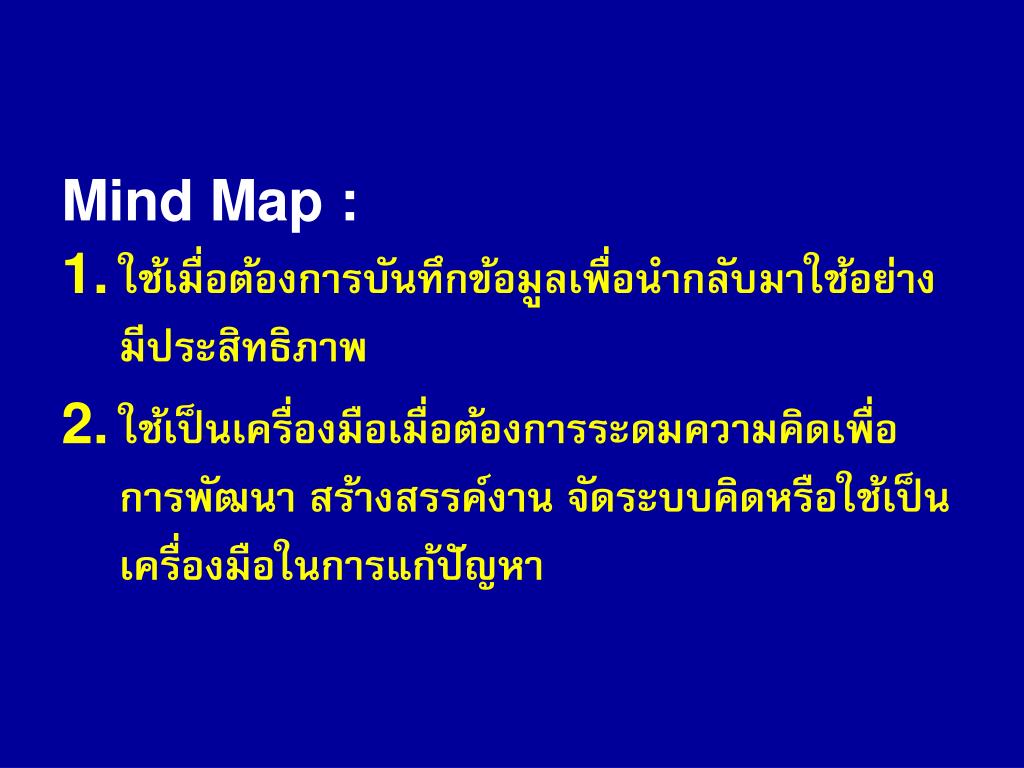 Mind Map :

1. ใช้เมื่อต้องการบันทึกข้อมูลเพื่อนำกลับมาใช้อย่างมีประสิทธิภาพ

2. ใช้เป็นเครื่องมือเมื่อต้องการระดมความคิดเพื่อการพัฒนา สร้างสรรค์งาน จัดระบบคิดหรือใช้เป็นเครื่องมือในการแก้ปัญหา